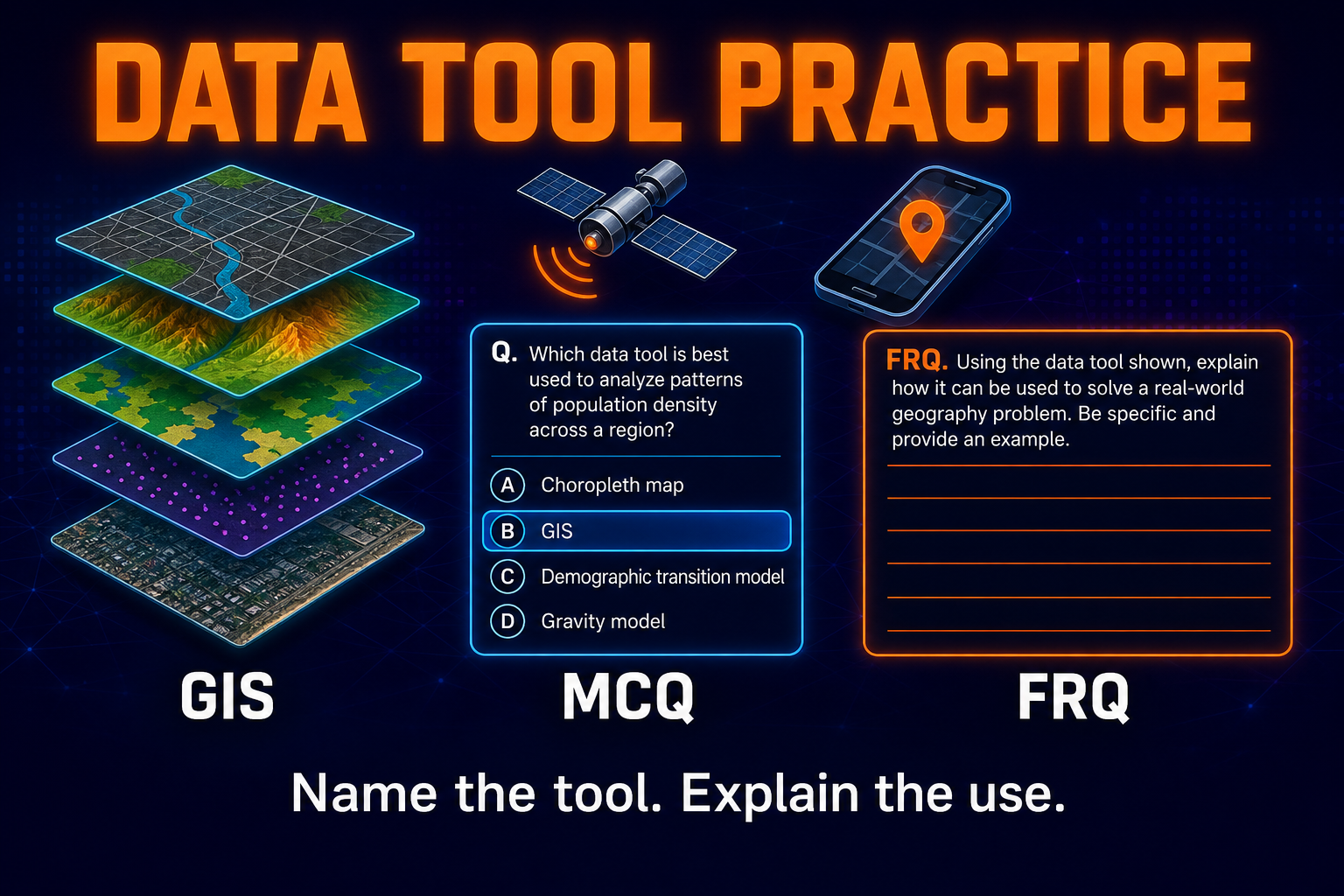 DATA TOOL PRACTICE

Q. Which data tool is best used to analyze patterns of population density across a region?

A Choropleth map

B GIS

C Demographic transition model

D Gravity model

FRQ. Using the data tool shown, explain how it can be used to solve a real-world geography problem. Be specific and provide an example.

GIS

MCQ

FRQ

Name the tool. Explain the use.